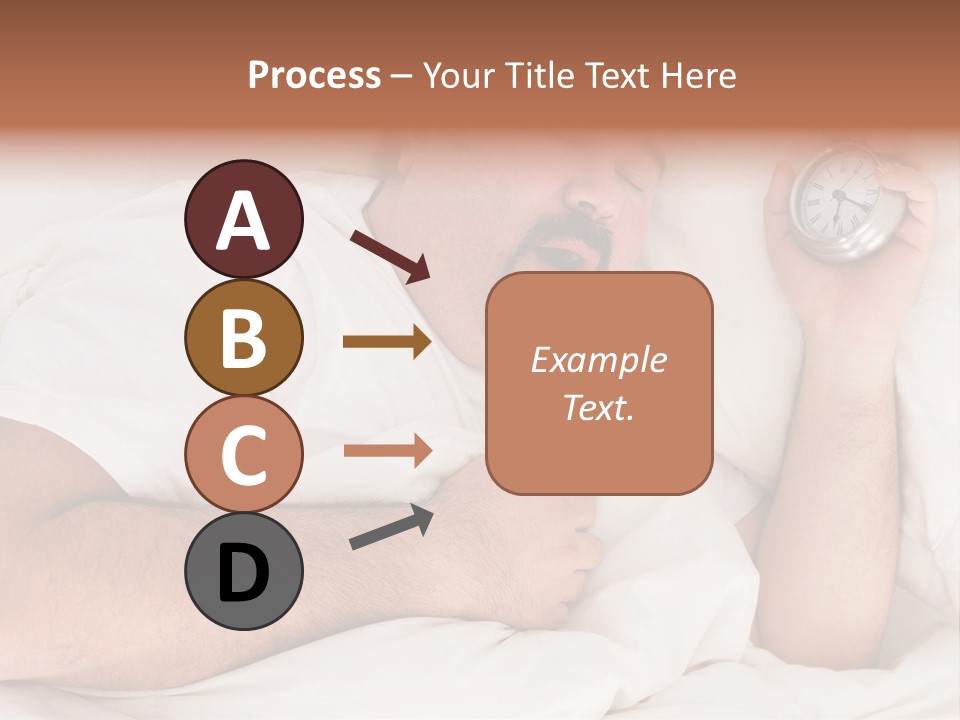 Process – Your Title Text Here

A

B

C

D

Example Text.